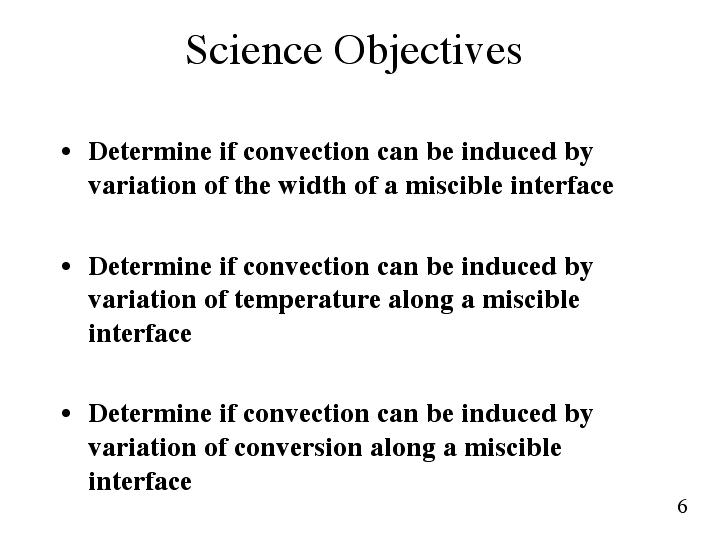 Science Objectives

• Determine if convection can be induced by variation of the width of a miscible interface

• Determine if convection can be induced by variation of temperature along a miscible interface

• Determine if convection can be induced by variation of conversion along a miscible interface

6